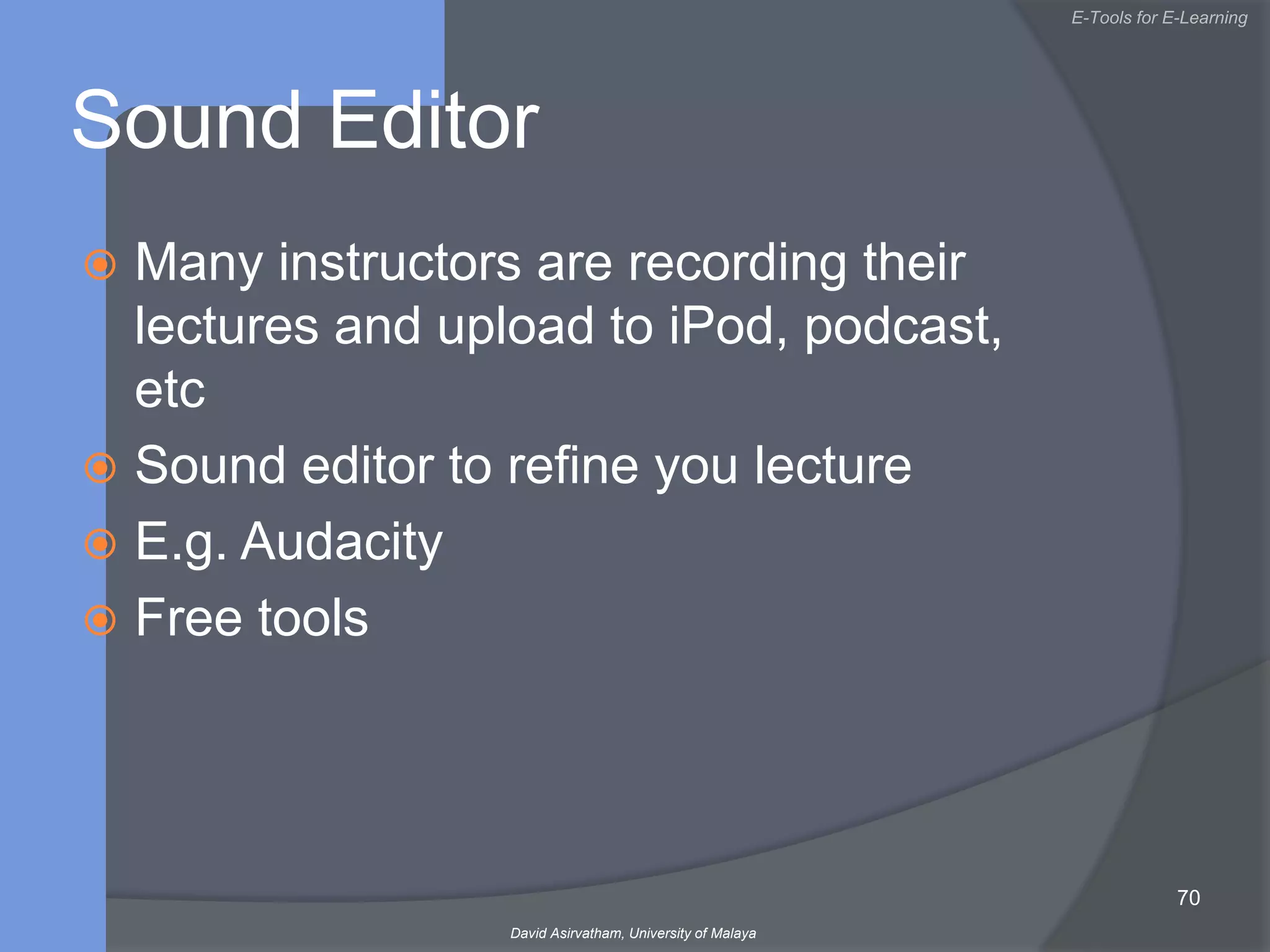 E-Tools for E-Learning

Sound Editor

Many instructors are recording their lectures and upload to iPod, podcast, etc

Sound editor to refine you lecture

E.g. Audacity

Free tools

70

David Asirvatham, University of Malaya